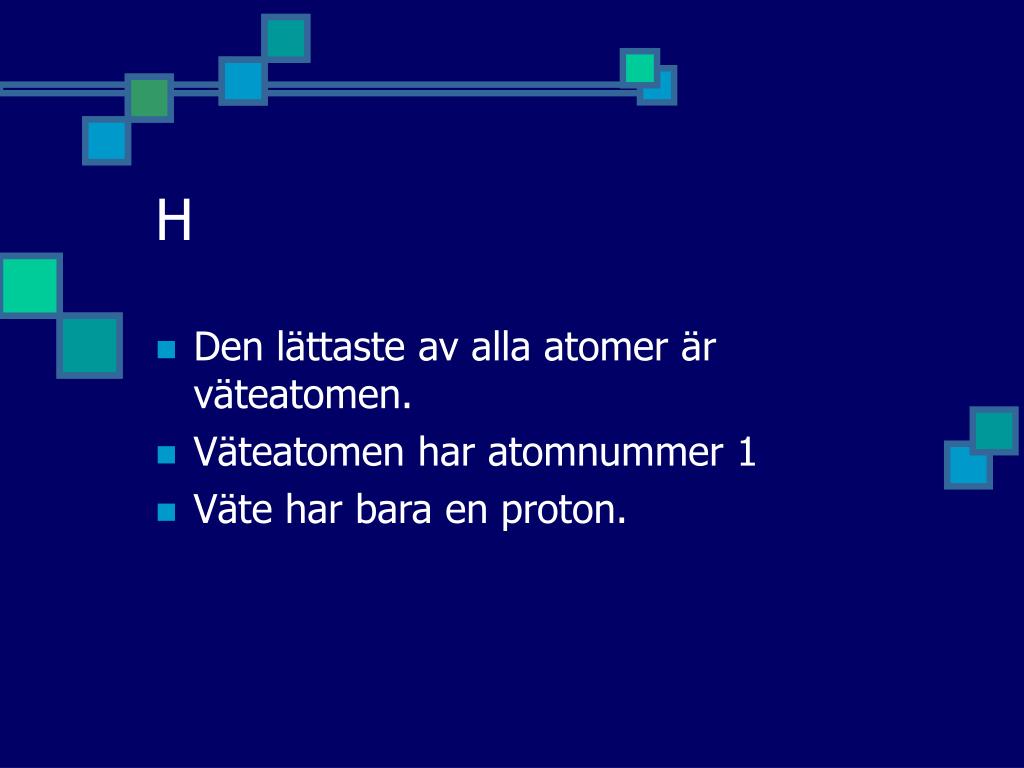 H

- Den lättaste av alla atomer är väteatomen.
- Väteatomen har atomnummer 1
- Väte har bara en proton.